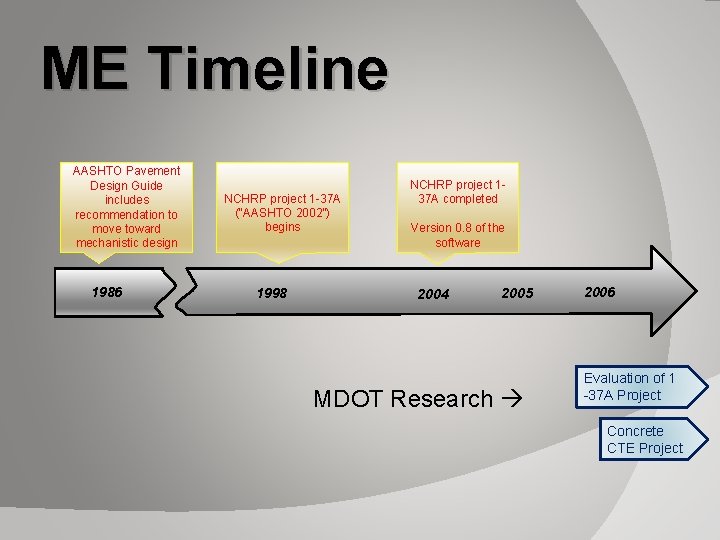 ME Timeline

AASHTO Pavement Design Guide includes recommendation to move toward mechanistic design

NCHRP project 1-37A ("AASHTO 2002") begins

NCHRP project 1-37A completed

Version 0.8 of the software

1986

1998

2004

2005

2006

MDOT Research →

Evaluation of 1-37A Project

Concrete CTE Project